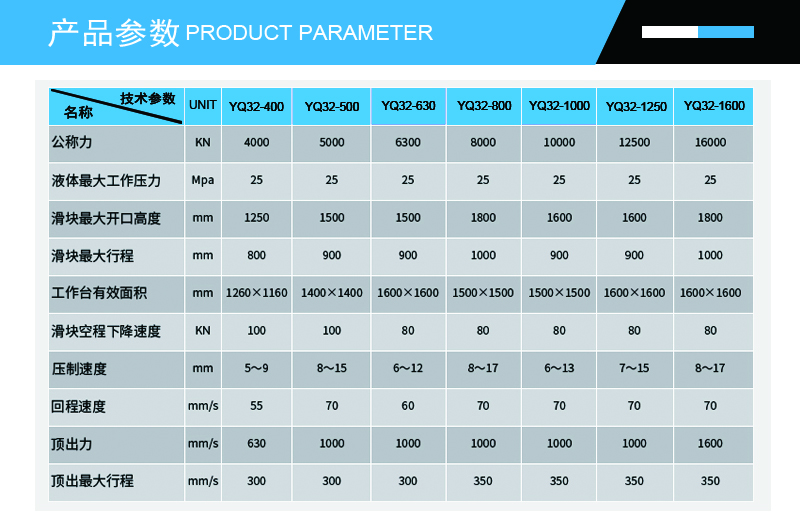 产品参数 PRODUCT PARAMETER

| 技术参数 名称 | UNIT | YQ32-400 | YQ32-500 | YQ32-630 | YQ32-800 | YQ32-1000 | YQ32-1250 | YQ32-1600 |
|---|---|---|---|---|---|---|---|---|
| 公称力 | KN | 4000 | 5000 | 6300 | 8000 | 10000 | 12500 | 16000 |
| 液体最大工作压力 | Mpa | 25 | 25 | 25 | 25 | 25 | 25 | 25 |
| 滑块最大开口高度 | mm | 1250 | 1500 | 1500 | 1800 | 1600 | 1600 | 1800 |
| 滑块最大行程 | mm | 800 | 900 | 900 | 1000 | 900 | 900 | 1000 |
| 工作台有效面积 | mm | 1260×1160 | 1400×1400 | 1600×1600 | 1500×1500 | 1500×1500 | 1600×1600 | 1600×1600 |
| 滑块空程下降速度 | KN | 100 | 100 | 80 | 80 | 80 | 80 | 80 |
| 压制速度 | mm | 5～9 | 8～15 | 6～12 | 8～17 | 6～13 | 7～15 | 8～17 |
| 回程速度 | mm/s | 55 | 70 | 60 | 70 | 70 | 70 | 70 |
| 顶出力 | mm/s | 630 | 1000 | 1000 | 1000 | 1000 | 1000 | 1600 |
| 顶出最大行程 | mm/s | 300 | 300 | 300 | 350 | 350 | 350 | 350 |